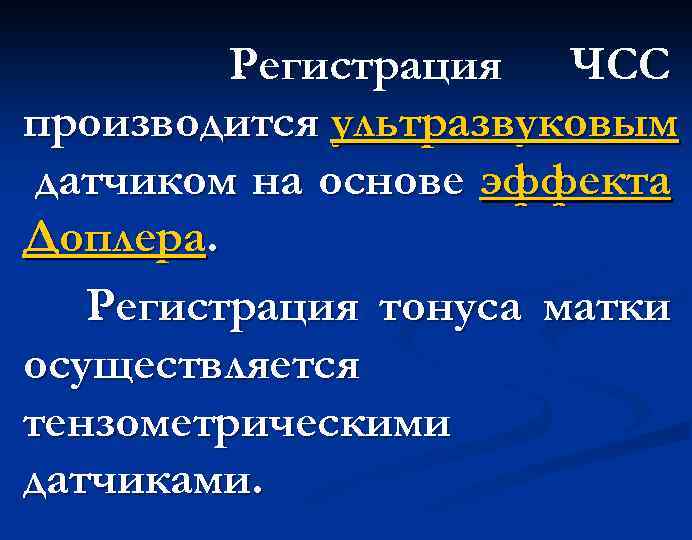 Регистрация ЧСС производится ультразвуковым датчиком на основе эффекта Доплера.

Регистрация тонуса матки осуществляется тензометрическими датчиками.